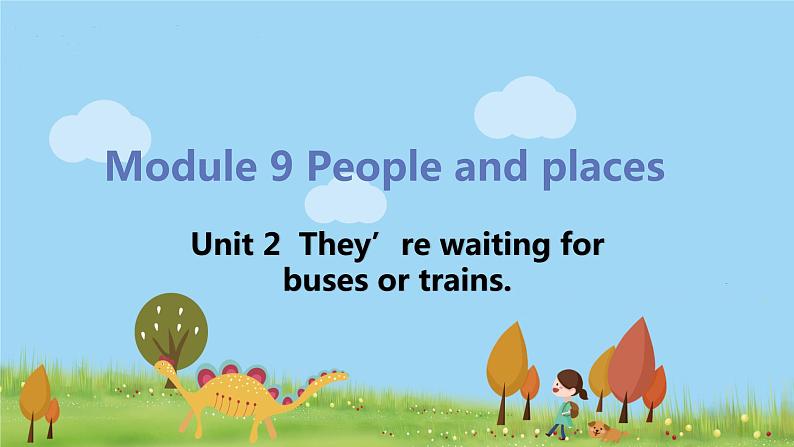 Module 9 People and places

Unit 2 They’re waiting for buses or trains.